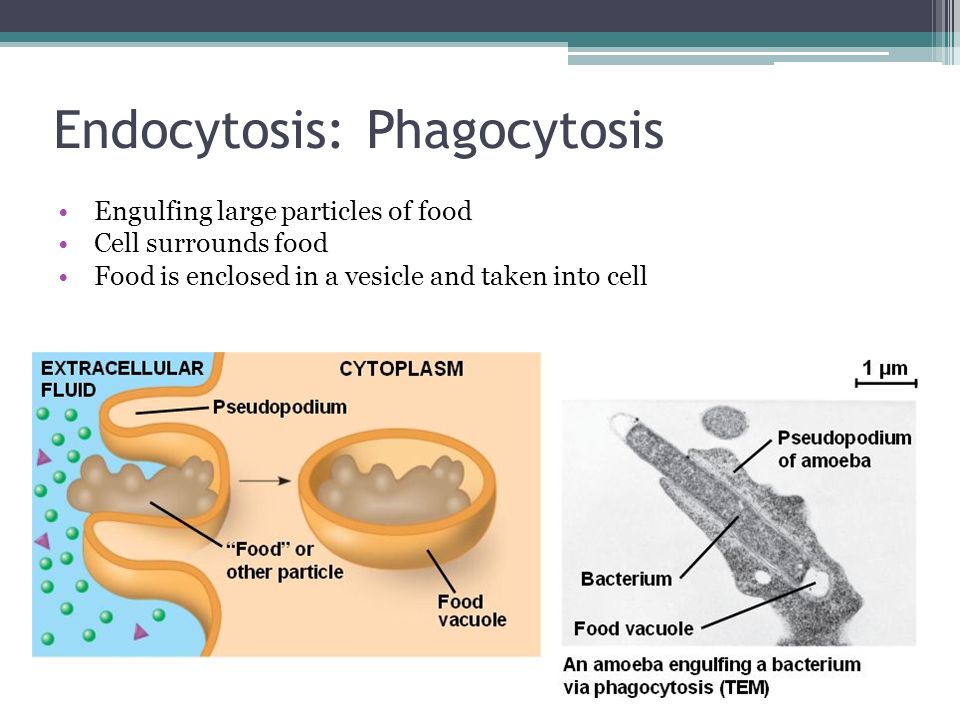 Endocytosis: Phagocytosis

• Engulfing large particles of food
• Cell surrounds food
• Food is enclosed in a vesicle and taken into cell

EXTRACELLULAR FLUID

CYTOPLASM

Pseudopodium

"Food" or other particle

Food vacuole

1 µm

Pseudopodium of amoeba

Bacterium

Food vacuole

An amoeba engulfing a bacterium via phagocytosis (TEM)